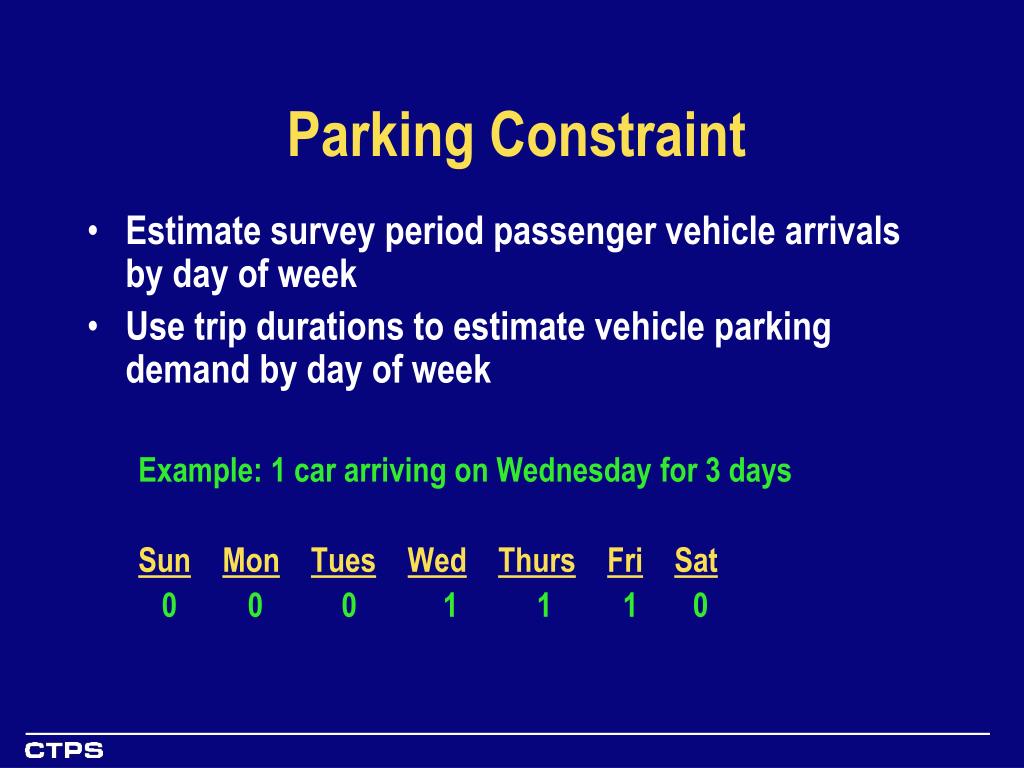 Parking Constraint

• Estimate survey period passenger vehicle arrivals by day of week
• Use trip durations to estimate vehicle parking demand by day of week

Example: 1 car arriving on Wednesday for 3 days

| Sun | Mon | Tues | Wed | Thurs | Fri | Sat |
|---|---|---|---|---|---|---|
| 0 | 0 | 0 | 1 | 1 | 1 | 0 |

CTPS